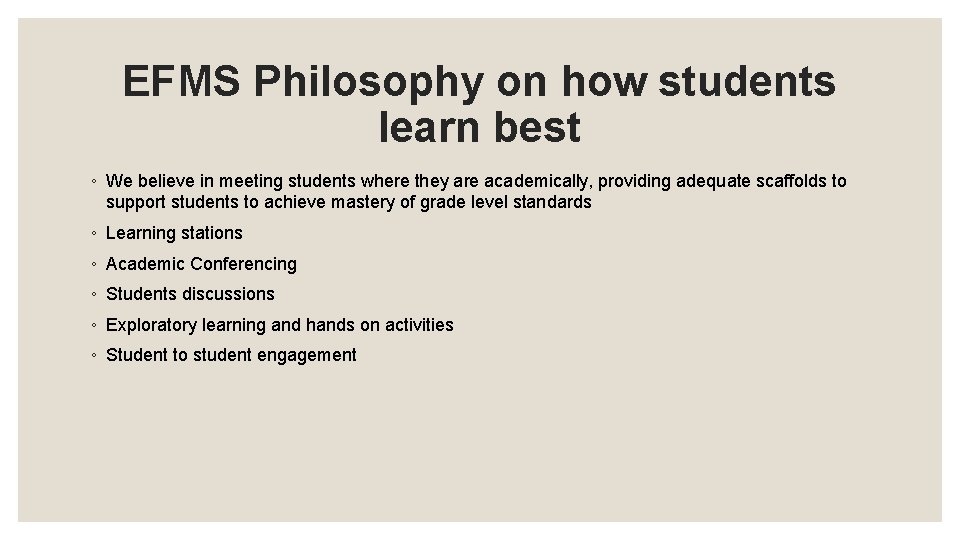 EFMS Philosophy on how students learn best

◦ We believe in meeting students where they are academically, providing adequate scaffolds to support students to achieve mastery of grade level standards
◦ Learning stations
◦ Academic Conferencing
◦ Students discussions
◦ Exploratory learning and hands on activities
◦ Student to student engagement